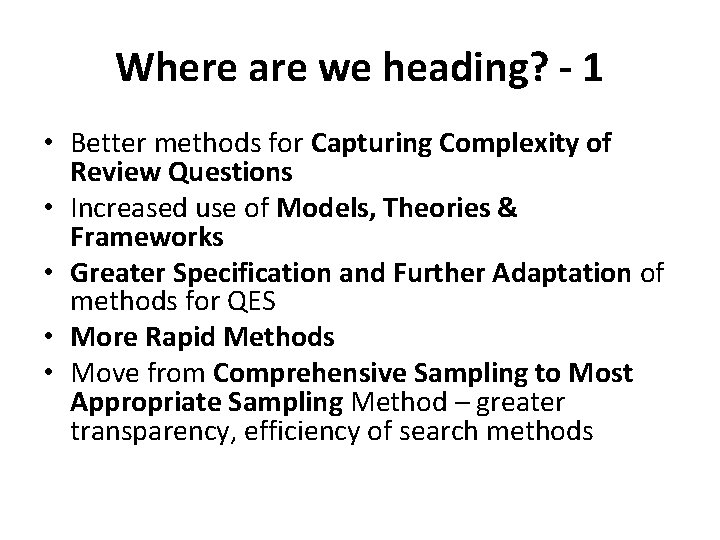 Where are we heading? - 1

• Better methods for Capturing Complexity of Review Questions
• Increased use of Models, Theories & Frameworks
• Greater Specification and Further Adaptation of methods for QES
• More Rapid Methods
• Move from Comprehensive Sampling to Most Appropriate Sampling Method – greater transparency, efficiency of search methods